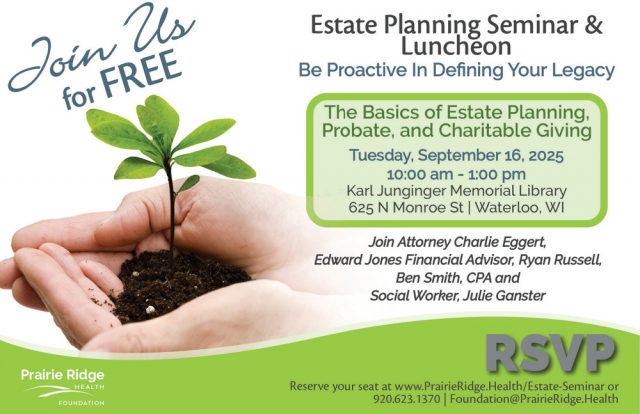 Join Us for FREE

Estate Planning Seminar & Luncheon

Be Proactive In Defining Your Legacy

The Basics of Estate Planning, Probate, and Charitable Giving

Tuesday, September 16, 2025
10:00 am - 1:00 pm
Karl Junginger Memorial Library
625 N Monroe St | Waterloo, WI

Join Attorney Charlie Eggert, Edward Jones Financial Advisor, Ryan Russell, Ben Smith, CPA and Social Worker, Julie Ganster

RSVP

Reserve your seat at www.PrairieRidge.Health/Estate-Seminar or 920.623.1370 | Foundation@PrairieRidge.Health

Prairie Ridge HEALTH FOUNDATION